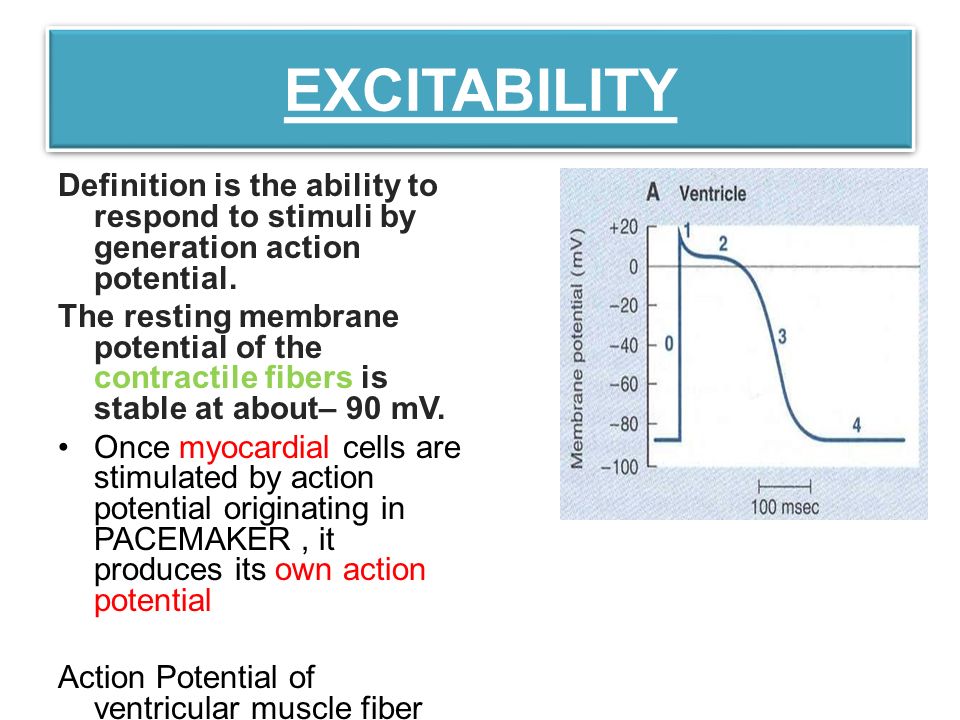 EXCITABILITY

Definition is the ability to respond to stimuli by generation action potential.

The resting membrane potential of the contractile fibers is stable at about– 90 mV.

• Once myocardial cells are stimulated by action potential originating in PACEMAKER , it produces its own action potential

Action Potential of ventricular muscle fiber

A Ventricle

Membrane potential (mV)

+20
0
−20
−40
−60
−80
−100

0
1
2
3
4

100 msec